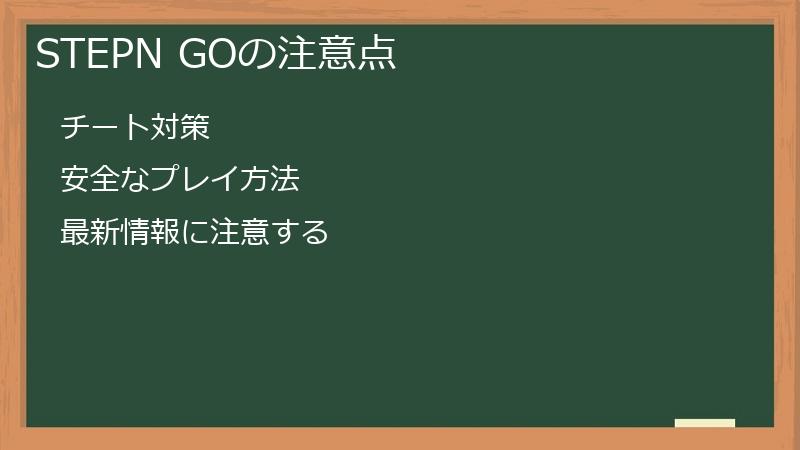 STEPN GOの注意点

チート対策

安全なプレイ方法

最新情報に注意する